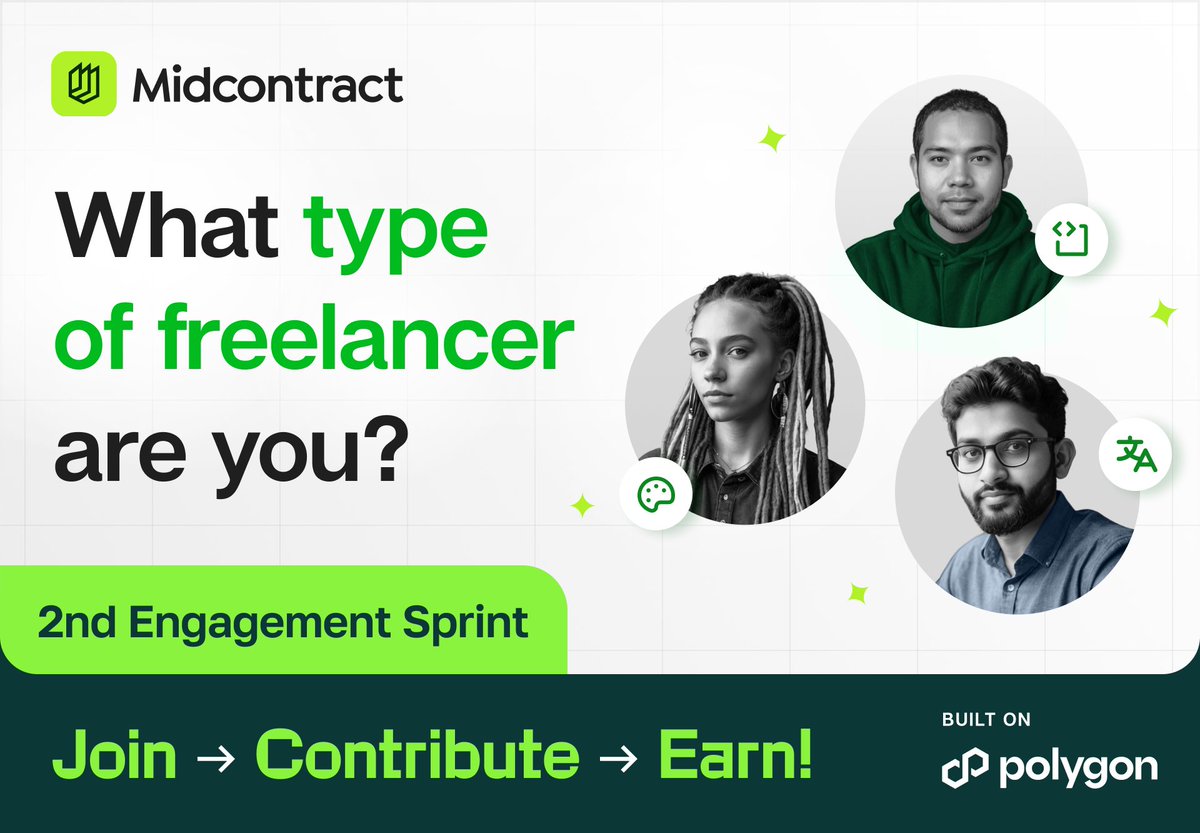 Midcontract

What type of freelancer are you?

2nd Engagement Sprint

Join → Contribute → Earn!

BUILT ON
polygon